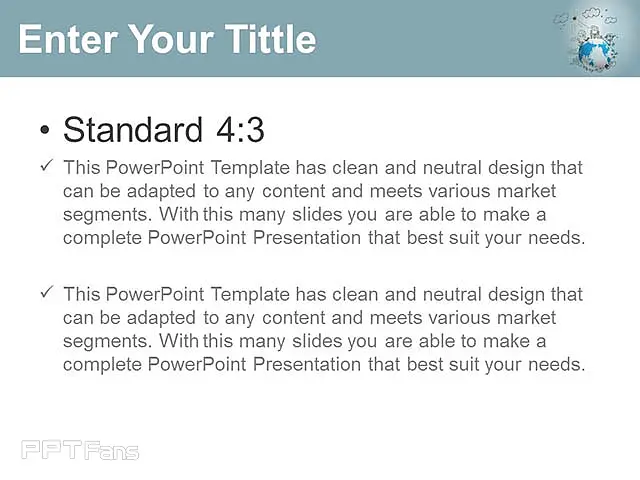 Enter Your Tittle

• Standard 4:3

✓ This PowerPoint Template has clean and neutral design that can be adapted to any content and meets various market segments. With this many slides you are able to make a complete PowerPoint Presentation that best suit your needs.

✓ This PowerPoint Template has clean and neutral design that can be adapted to any content and meets various market segments. With this many slides you are able to make a complete PowerPoint Presentation that best suit your needs.

PPTFans